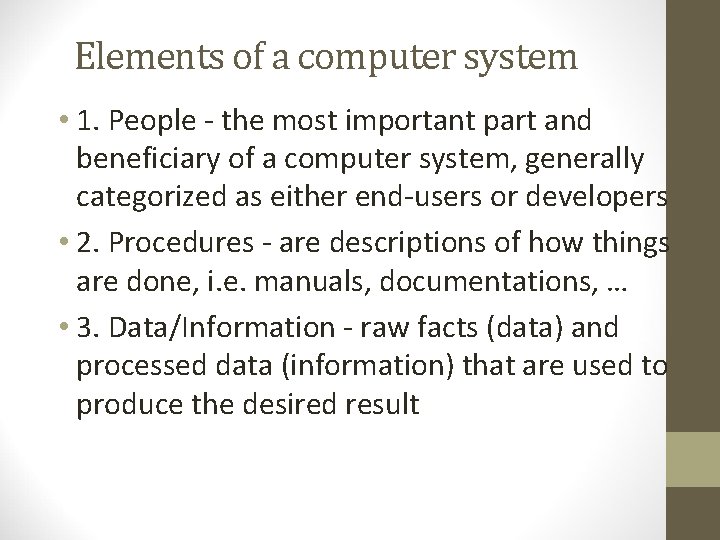 Elements of a computer system

• 1. People - the most important part and beneficiary of a computer system, generally categorized as either end-users or developers

• 2. Procedures - are descriptions of how things are done, i.e. manuals, documentations, …

• 3. Data/Information - raw facts (data) and processed data (information) that are used to produce the desired result